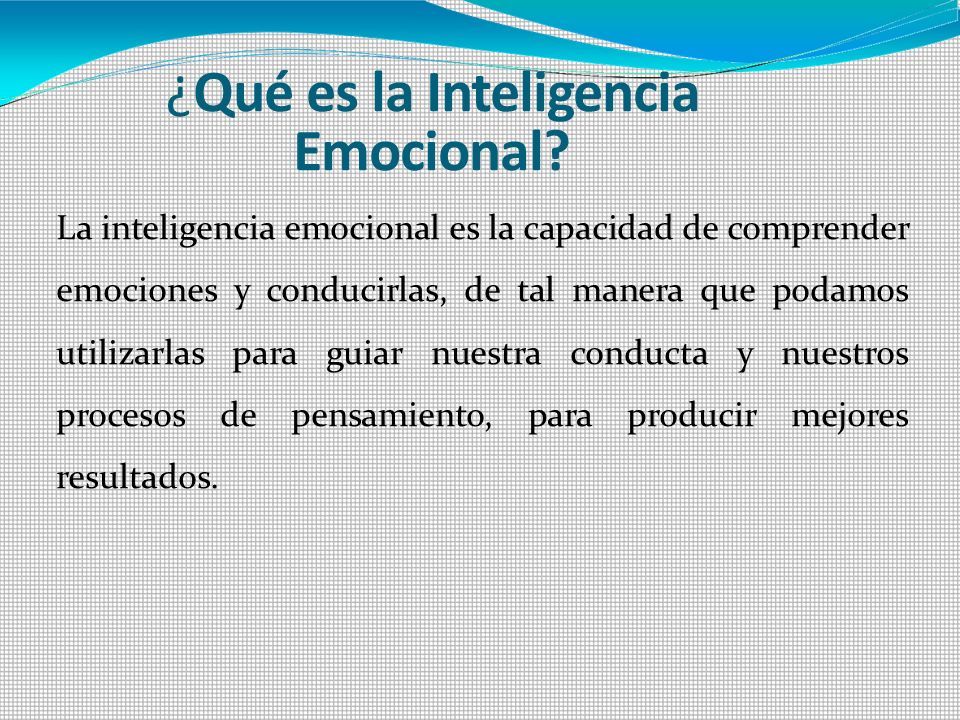 ¿Qué es la Inteligencia Emocional?

La inteligencia emocional es la capacidad de comprender emociones y conducirlas, de tal manera que podamos utilizarlas para guiar nuestra conducta y nuestros procesos de pensamiento, para producir mejores resultados.